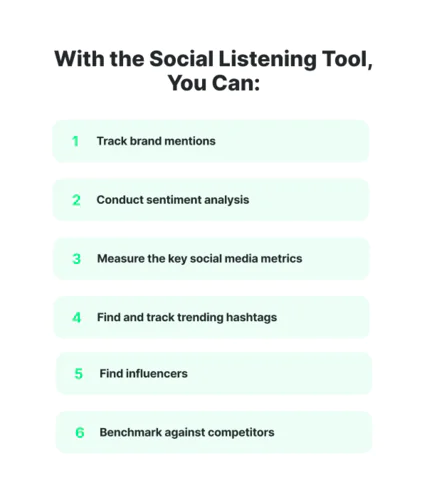 With the Social Listening Tool, You Can:

1 Track brand mentions

2 Conduct sentiment analysis

3 Measure the key social media metrics

4 Find and track trending hashtags

5 Find influencers

6 Benchmark against competitors